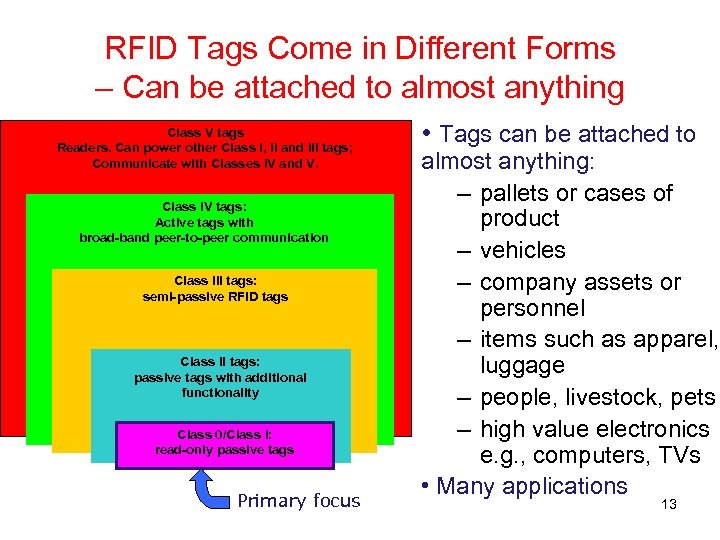 RFID Tags Come in Different Forms – Can be attached to almost anything

Class V tags
Readers. Can power other Class I, II and III tags;
Communicate with Classes IV and V.

Class IV tags:
Active tags with
broad-band peer-to-peer communication

Class III tags:
semi-passive RFID tags

Class II tags:
passive tags with additional functionality

Class 0/Class I:
read-only passive tags

Primary focus

• Tags can be attached to almost anything:
– pallets or cases of product
– vehicles
– company assets or personnel
– items such as apparel, luggage
– people, livestock, pets
– high value electronics e.g., computers, TVs
• Many applications

13